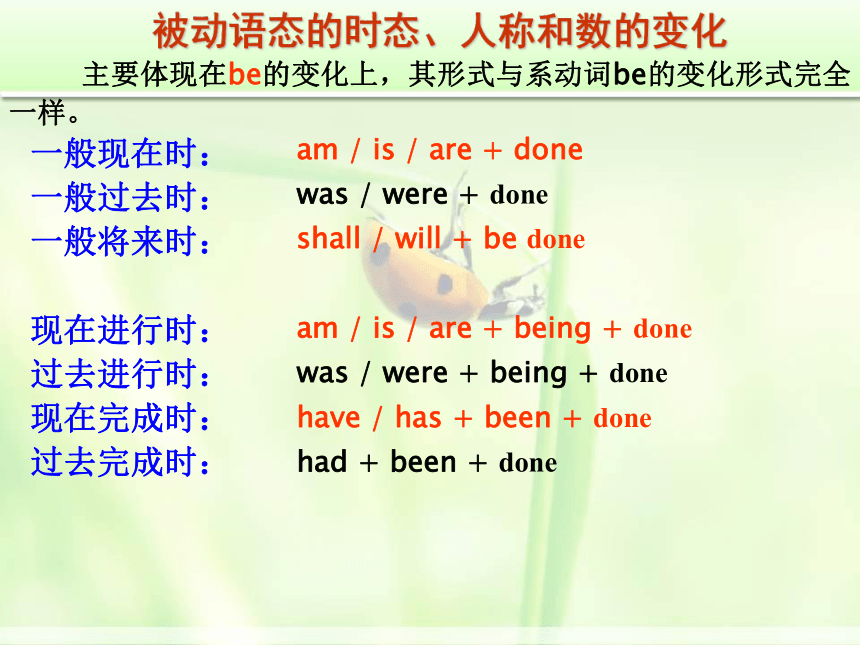 被动语态的时态、人称和数的变化

主要体现在be的变化上，其形式与系动词be的变化形式完全一样。

一般现在时： am / is / are + done
一般过去时： was / were + done
一般将来时： shall / will + be done

现在进行时： am / is / are + being + done
过去进行时： was / were + being + done
现在完成时： have / has + been + done
过去完成时： had + been + done